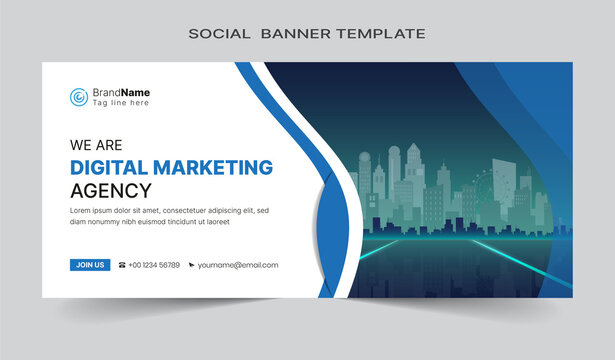 SOCIAL BANNER TEMPLATE

BrandName
Tag line here

WE ARE
DIGITAL MARKETING
AGENCY

Lorem ipsum dolor sit amet, consectetuer adipiscing elit, sed diam nonummy nibh euismod tincidunt ut laoreet

JOIN US
+00 1234 56789
yourname@email.com